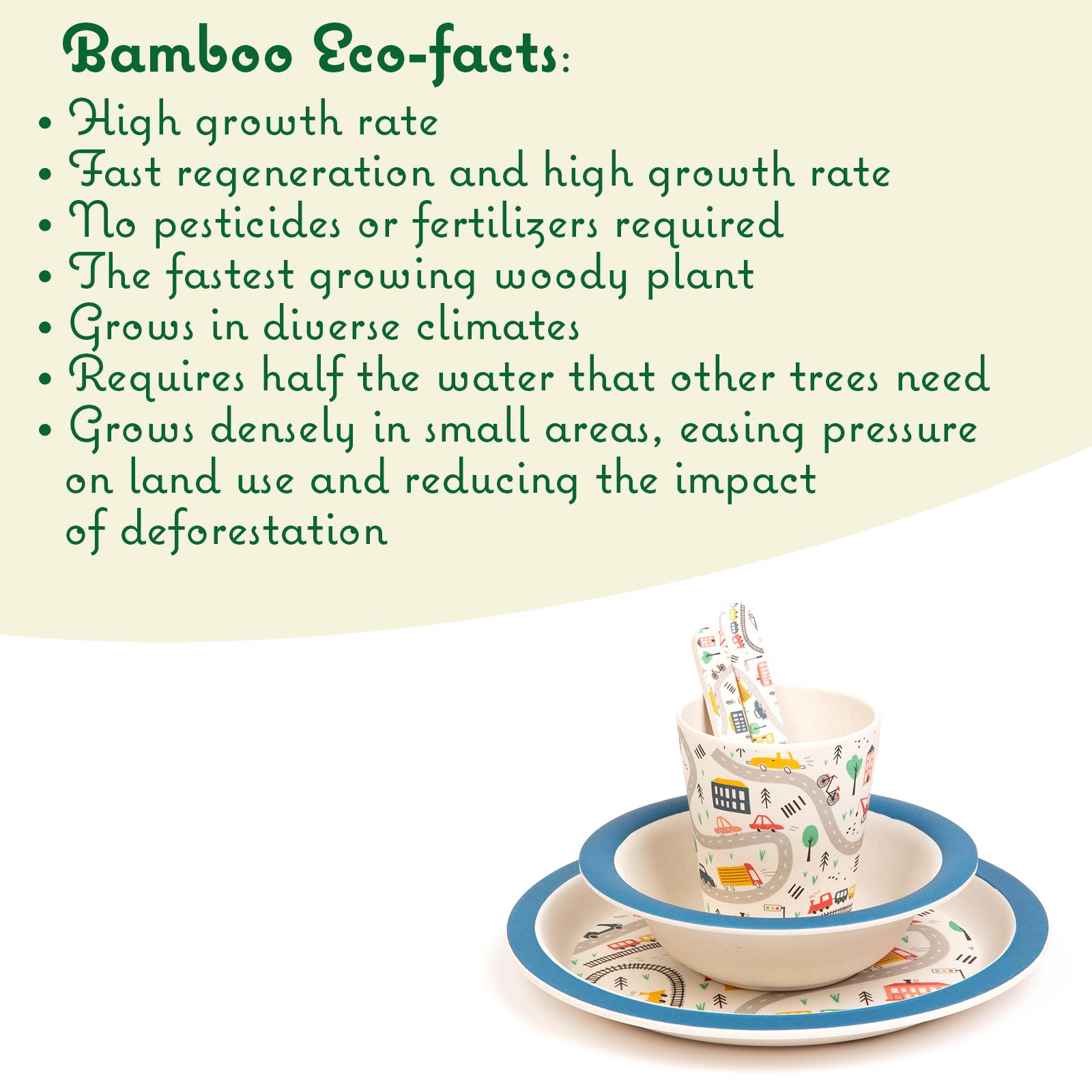 Bamboo Eco-facts:
• High growth rate
• Fast regeneration and high growth rate
• No pesticides or fertilizers required
• The fastest growing woody plant
• Grows in diverse climates
• Requires half the water that other trees need
• Grows densely in small areas, easing pressure on land use and reducing the impact of deforestation